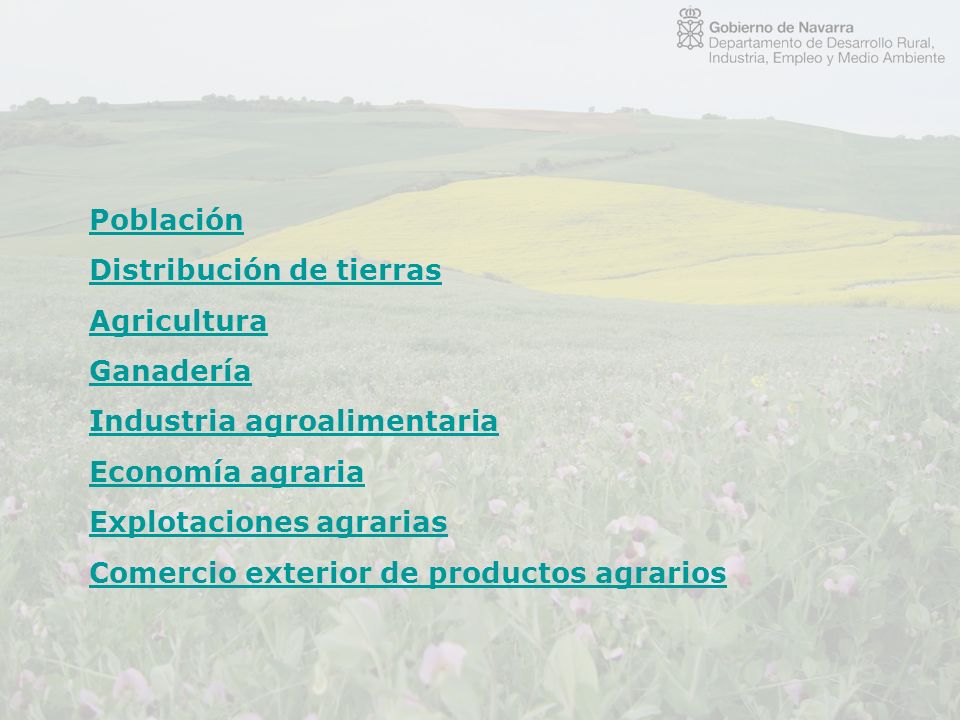 Gobierno de Navarra
Departamento de Desarrollo Rural, Industria, Empleo y Medio Ambiente

Población

Distribución de tierras

Agricultura

Ganadería

Industria agroalimentaria

Economía agraria

Explotaciones agrarias

Comercio exterior de productos agrarios